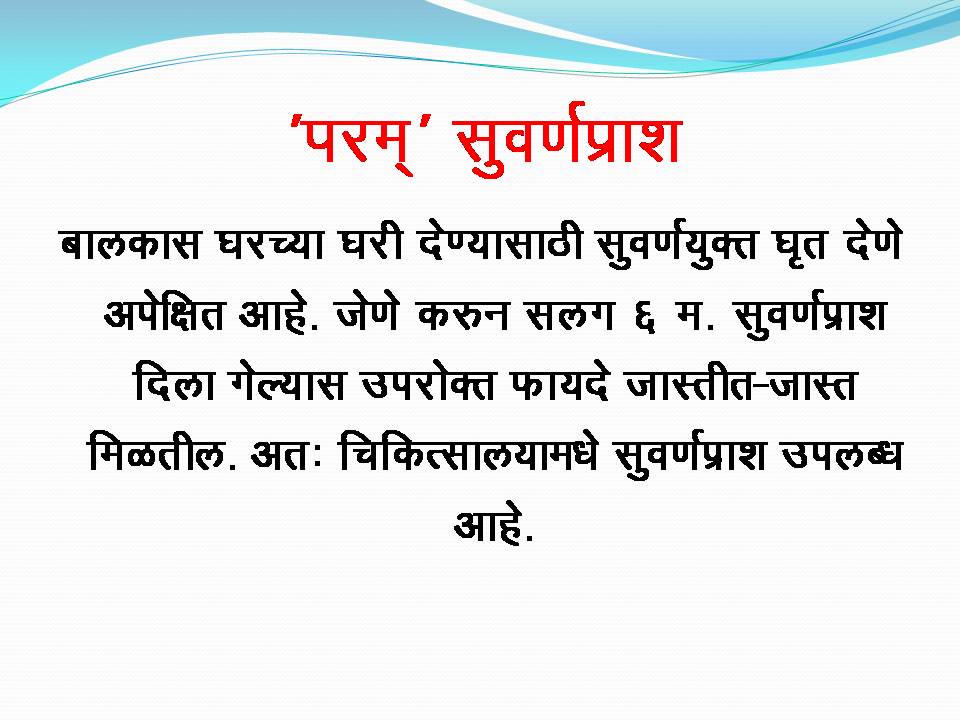 'परम्' सुवर्णप्राश

बालकास घरच्या घरी देण्यासाठी सुवर्णयुक्त घृत देणे अपेक्षित आहे. जेणे करुन सलग ६ म. सुवर्णप्राश दिला गेल्यास उपरोक्त फायदे जास्तीत-जास्त मिळतील. अतः चिकित्सालयामधे सुवर्णप्राश उपलब्ध आहे.